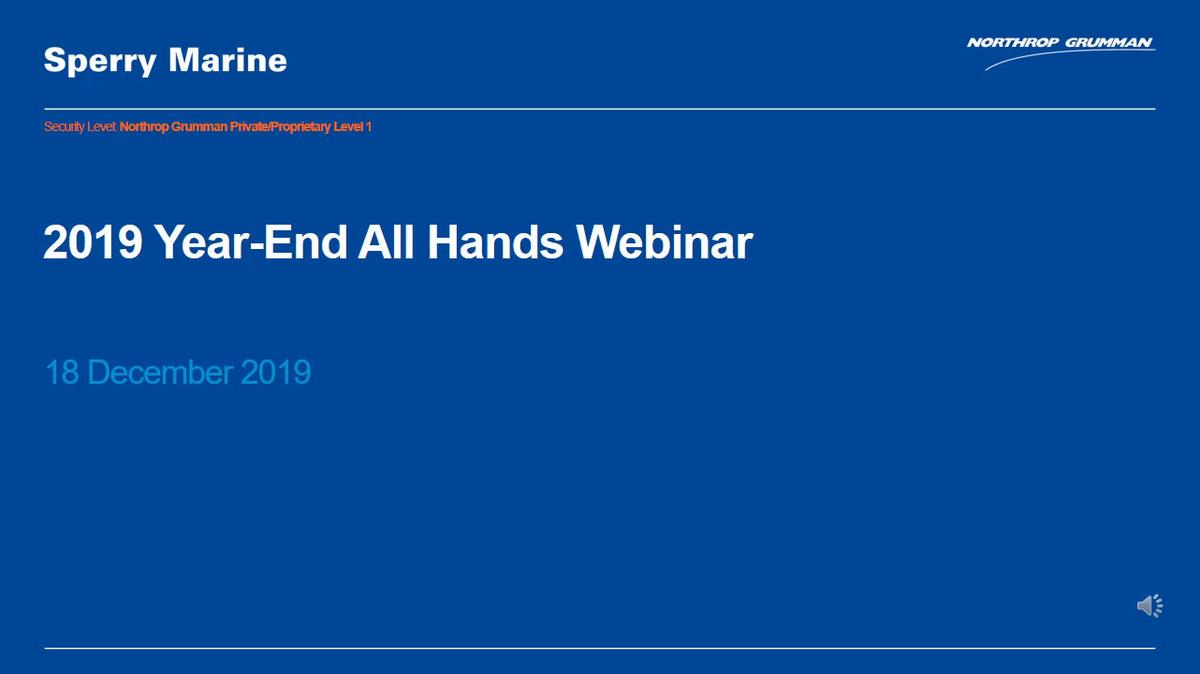 Sperry Marine

NORTHROP GRUMMAN

Security Level: Northrop Grumman Private/Proprietary Level 1

2019 Year-End All Hands Webinar

18 December 2019